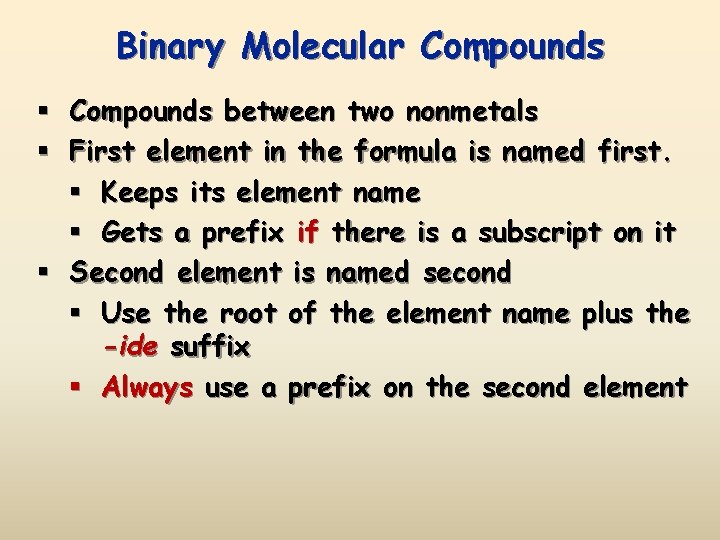 Binary Molecular Compounds

▪ Compounds between two nonmetals
▪ First element in the formula is named first.
  ▪ Keeps its element name
  ▪ Gets a prefix if there is a subscript on it
▪ Second element is named second
  ▪ Use the root of the element name plus the -ide suffix
  ▪ Always use a prefix on the second element